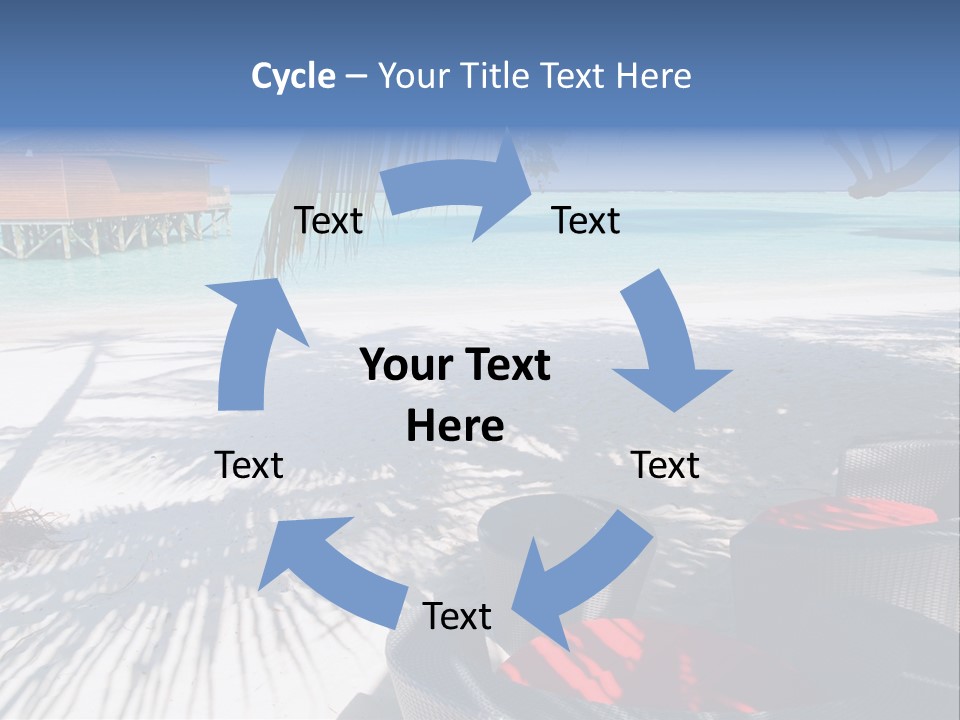 Cycle – Your Title Text Here

Text

Text

Your Text Here

Text

Text

Text